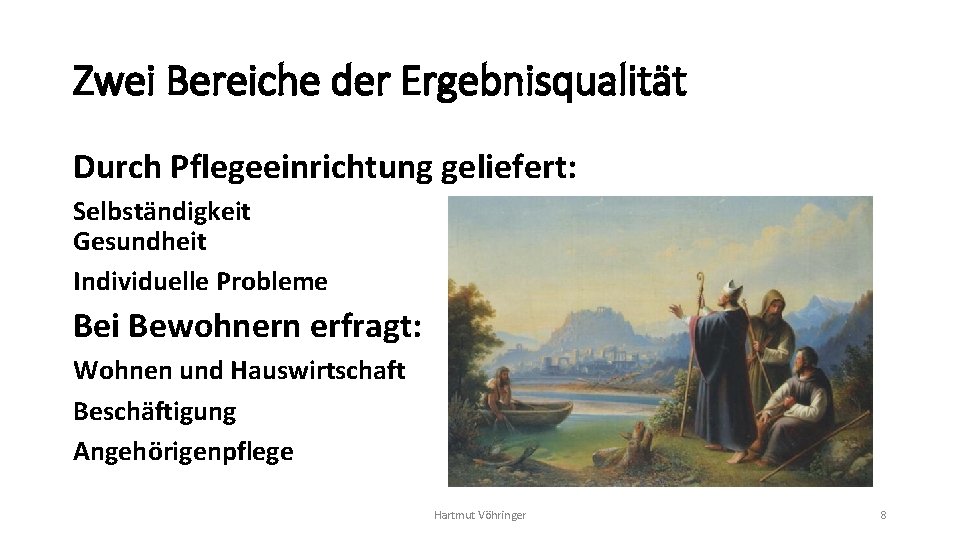 Zwei Bereiche der Ergebnisqualität

Durch Pflegeeinrichtung geliefert:

Selbständigkeit
Gesundheit

Individuelle Probleme

Bei Bewohnern erfragt:

Wohnen und Hauswirtschaft

Beschäftigung

Angehörigenpflege

Hartmut Vöhringer

8